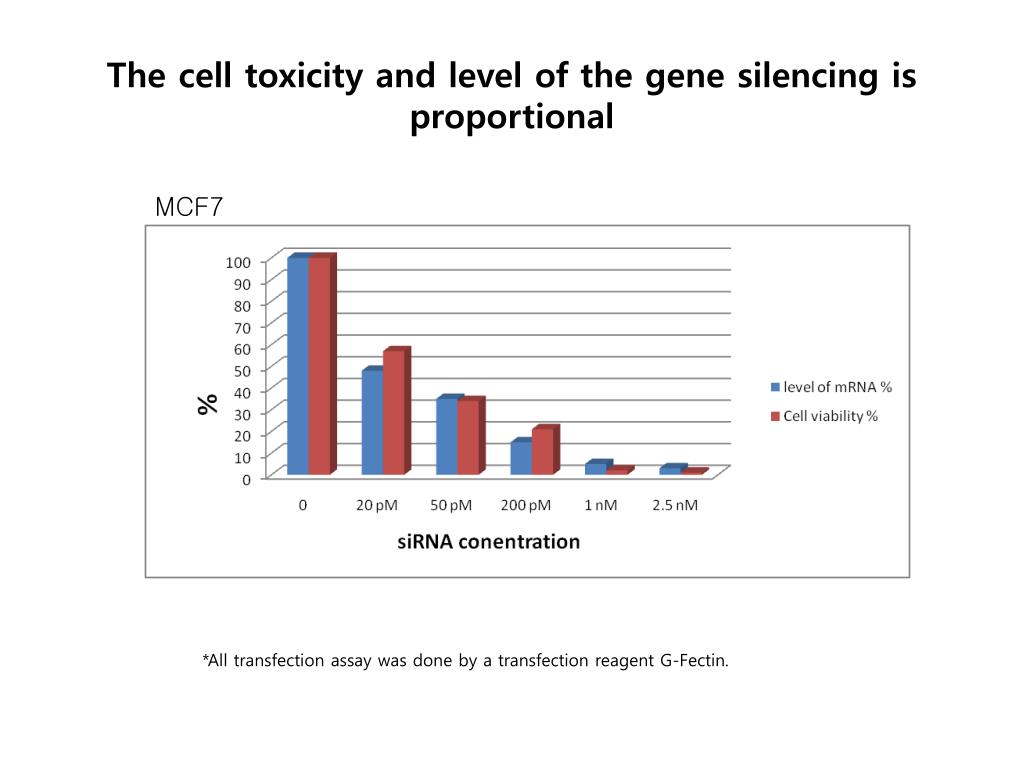 The cell toxicity and level of the gene silencing is proportional

MCF7

100
90
80
70
60
50
40
30
20
10
0

%

0
20 pM
50 pM
200 pM
1 nM
2.5 nM

siRNA conentration

level of mRNA %
Cell viability %

*All transfection assay was done by a transfection reagent G-Fectin.